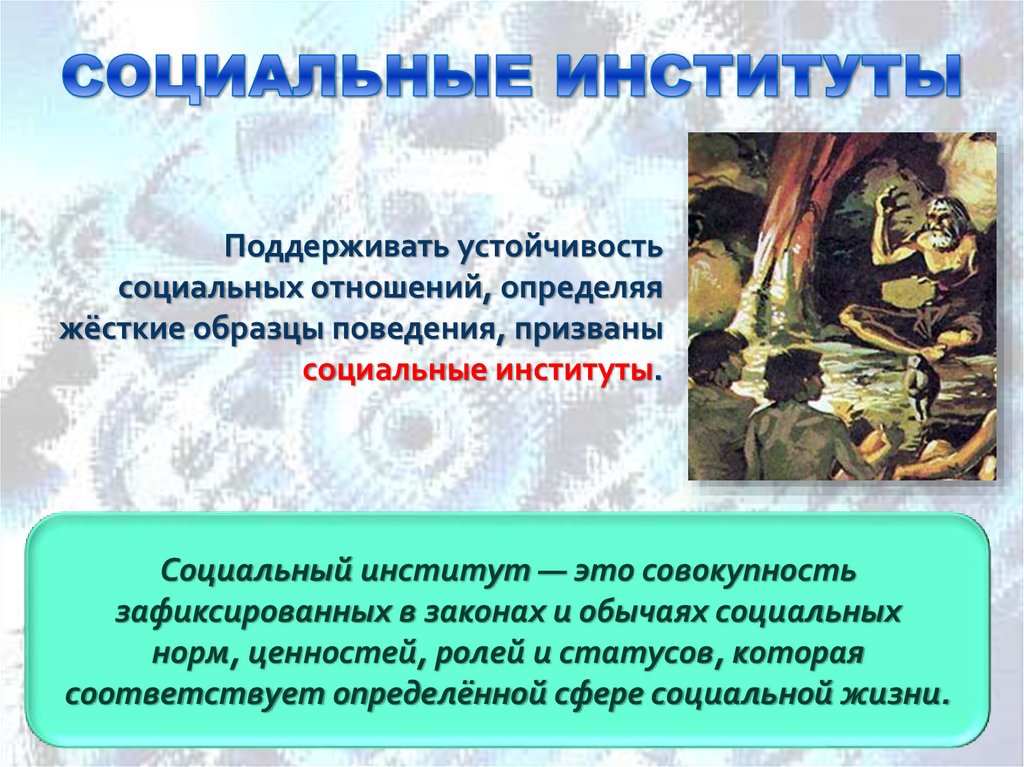 СОЦИАЛЬНЫЕ ИНСТИТУТЫ

Поддерживать устойчивость социальных отношений, определяя жёсткие образцы поведения, призваны социальные институты.

Социальный институт — это совокупность зафиксированных в законах и обычаях социальных норм, ценностей, ролей и статусов, которая соответствует определённой сфере социальной жизни.